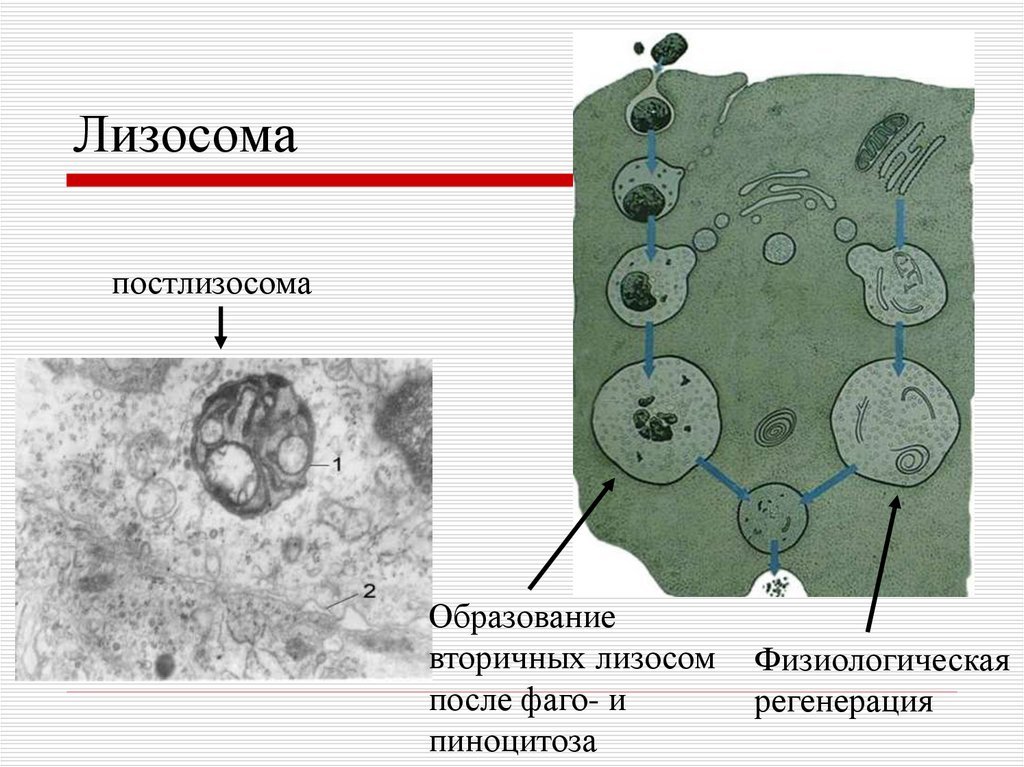 Лизосома

постлизосома

1

2

Образование вторичных лизосом после фаго- и пиноцитоза

Физиологическая регенерация